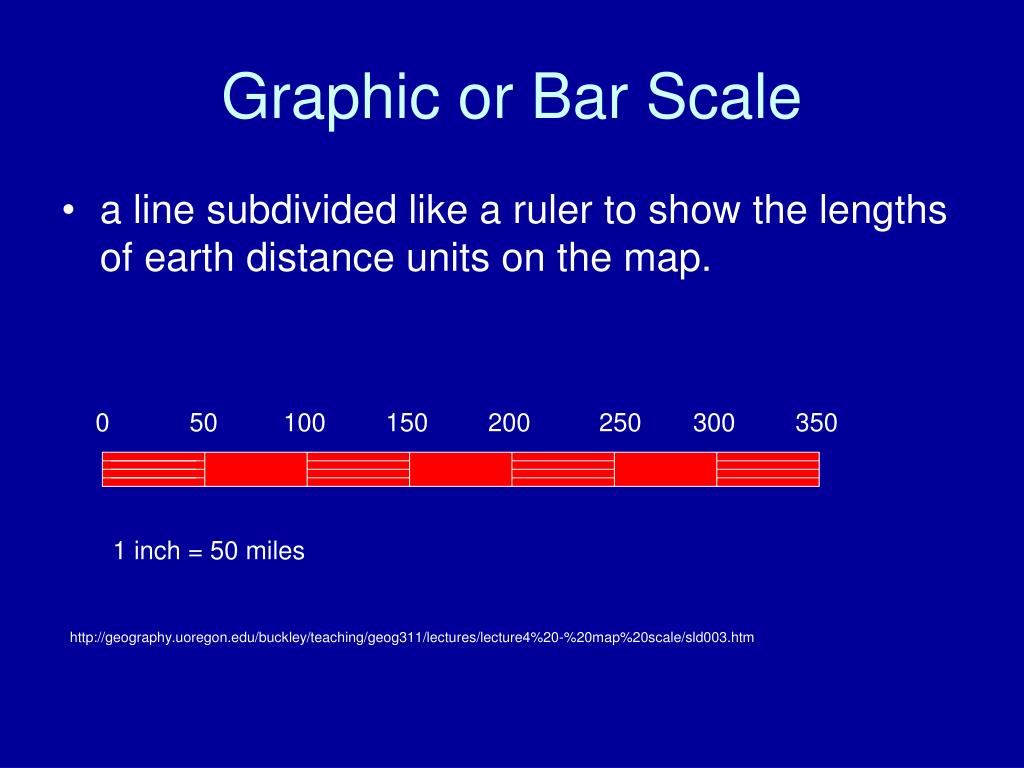 Graphic or Bar Scale

• a line subdivided like a ruler to show the lengths of earth distance units on the map.

0 50 100 150 200 250 300 350

1 inch = 50 miles

http://geography.uoregon.edu/buckley/teaching/geog311/lectures/lecture4%20-%20map%20scale/sld003.htm